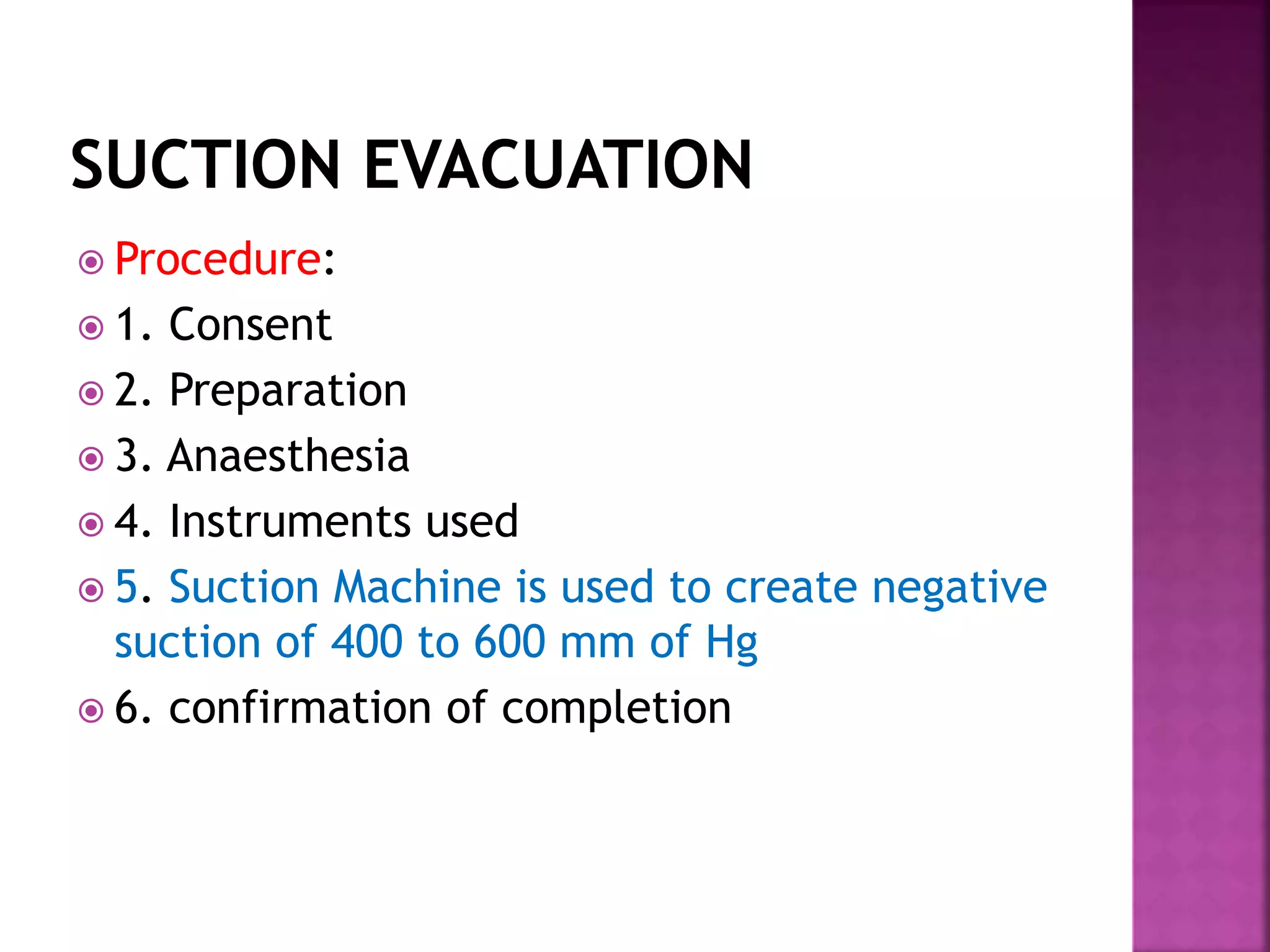 SUCTION EVACUATION

Procedure:

1. Consent

2. Preparation

3. Anaesthesia

4. Instruments used

5. Suction Machine is used to create negative suction of 400 to 600 mm of Hg

6. confirmation of completion